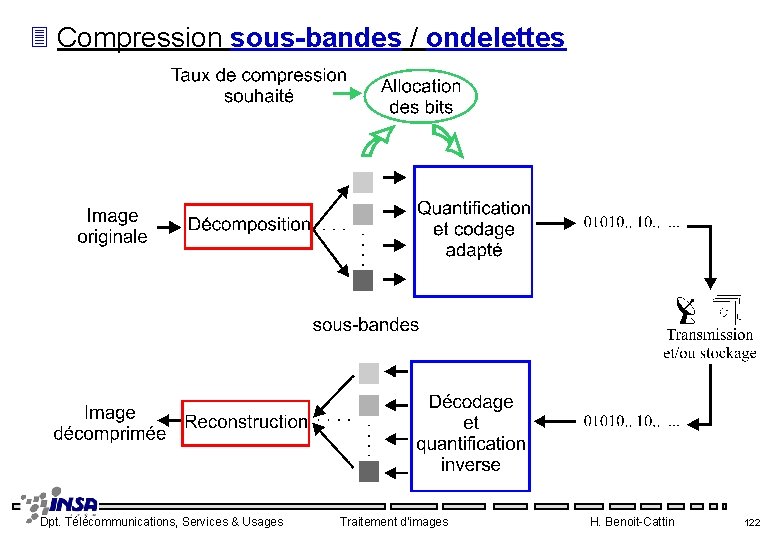 Compression sous-bandes / ondelettes

Taux de compression souhaité

Allocation des bits

Image originale

Décomposition

Quantification et codage adapté

01010.. 10.. ...

sous-bandes

Transmission et/ou stockage

Image décomprimée

Reconstruction

Décodage et quantification inverse

01010.. 10.. ...

INSA

Dpt. Télécommunications, Services & Usages

Traitement d'images

H. Benoit-Cattin

122